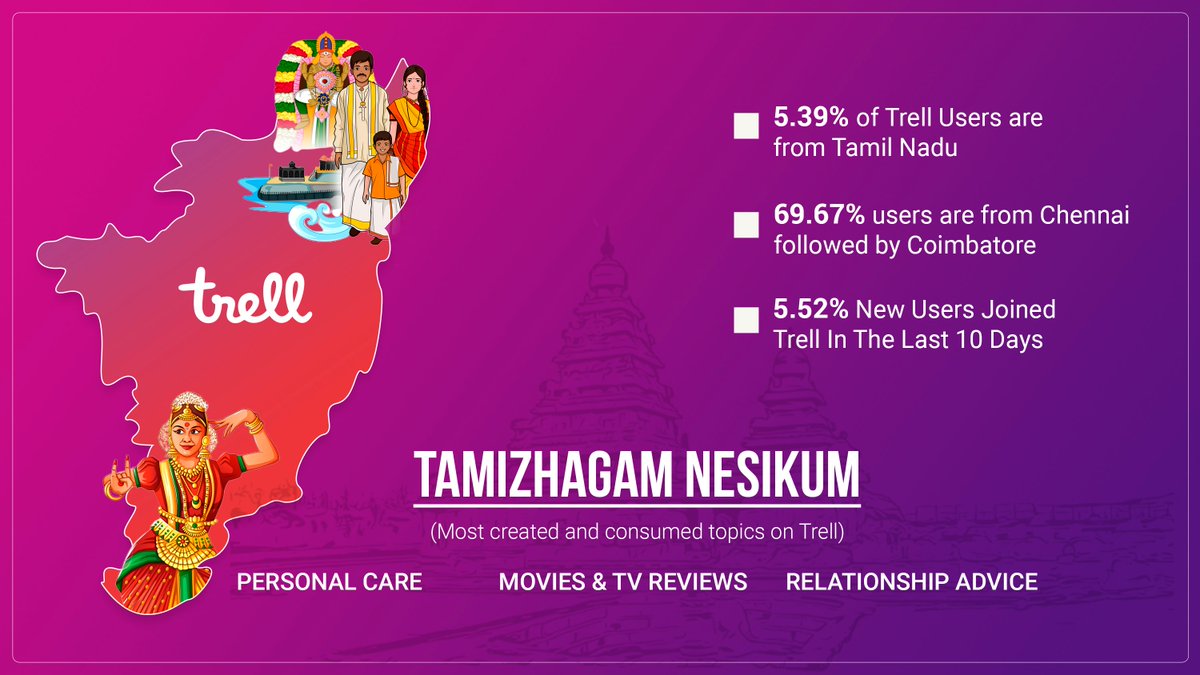 trell

5.39% of Trell Users are from Tamil Nadu

69.67% users are from Chennai followed by Coimbatore

5.52% New Users Joined Trell In The Last 10 Days

TAMIZHAGAM NESIKUM

(Most created and consumed topics on Trell)

PERSONAL CARE

MOVIES & TV REVIEWS

RELATIONSHIP ADVICE